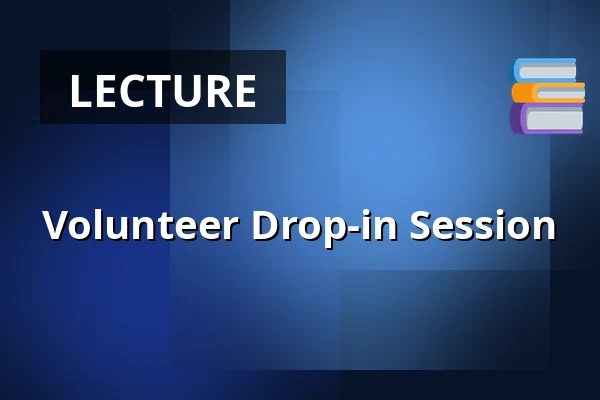 LECTURE

Volunteer Drop-in Session